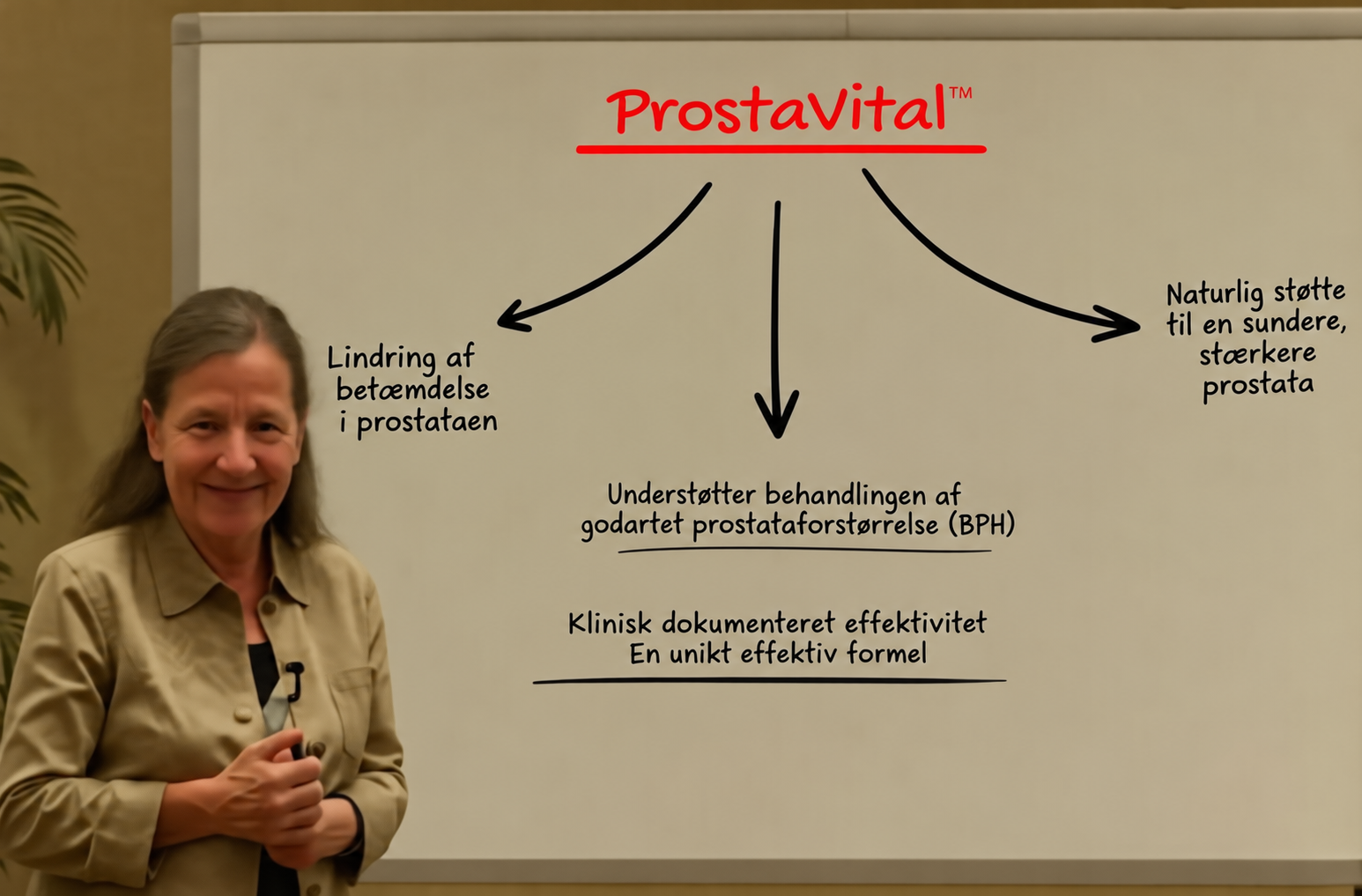 ProstaVital™

Lindring af betæmdelse i prostataen

Understøtter behandlingen af godartet prostataforstørrelse (BPH)

Naturlig støtte til en sundere, stærkere prostata

Klinisk dokumenteret effektivitet
En unikt effektiv formel